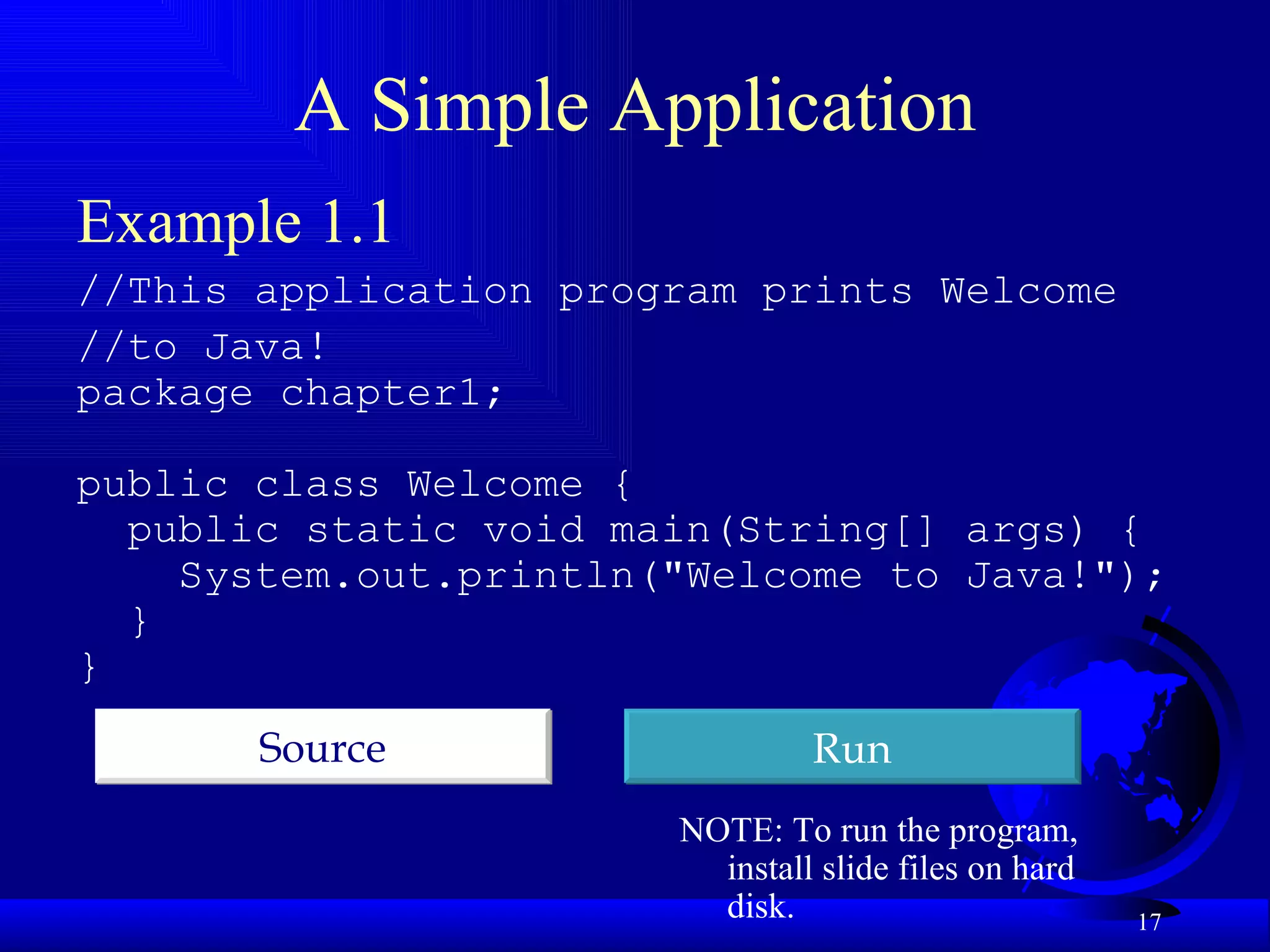 A Simple Application

Example 1.1

//This application program prints Welcome
//to Java!
package chapter1;

public class Welcome {
  public static void main(String[] args) {
    System.out.println("Welcome to Java!");
  }
}

Source

Run

NOTE: To run the program, install slide files on hard disk.

17